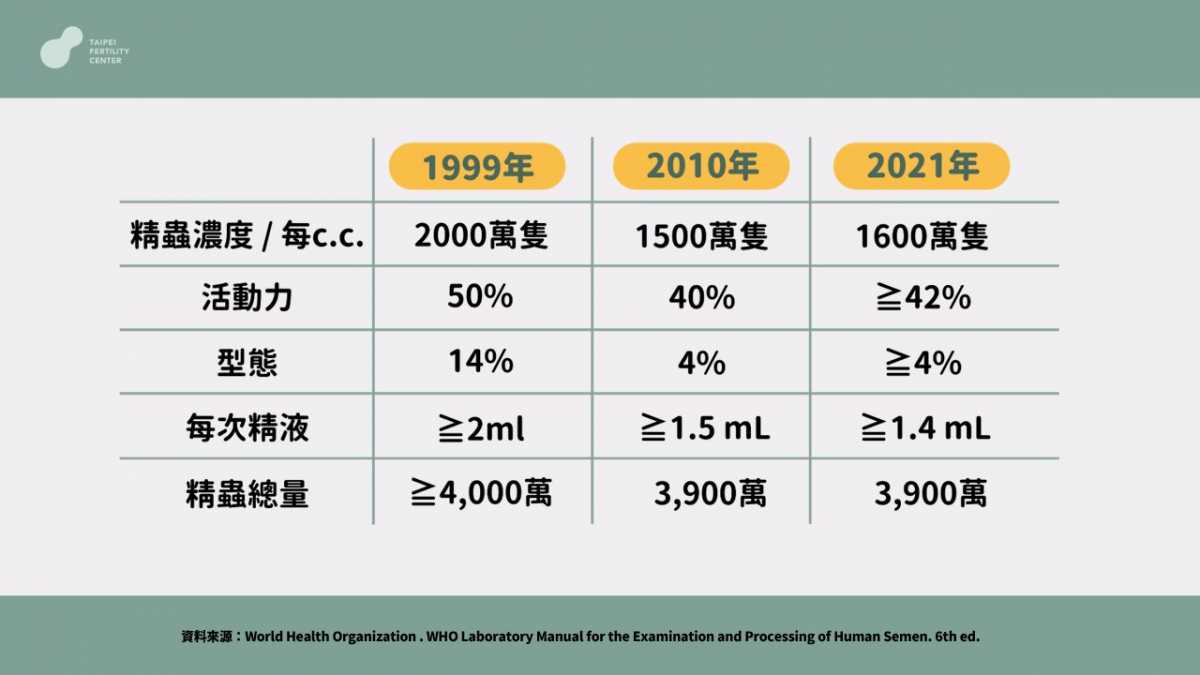 TAIPEI FERTILITY CENTER

|  | 1999年 | 2010年 | 2021年 |
|---|---|---|---|
| 精蟲濃度 / 每c.c. | 2000萬隻 | 1500萬隻 | 1600萬隻 |
| 活動力 | 50% | 40% | ≧42% |
| 型態 | 14% | 4% | ≧4% |
| 每次精液 | ≧2ml | ≧1.5 mL | ≧1.4 mL |
| 精蟲總量 | ≧4,000萬 | 3,900萬 | 3,900萬 |

資料來源：World Health Organization . WHO Laboratory Manual for the Examination and Processing of Human Semen. 6th ed.